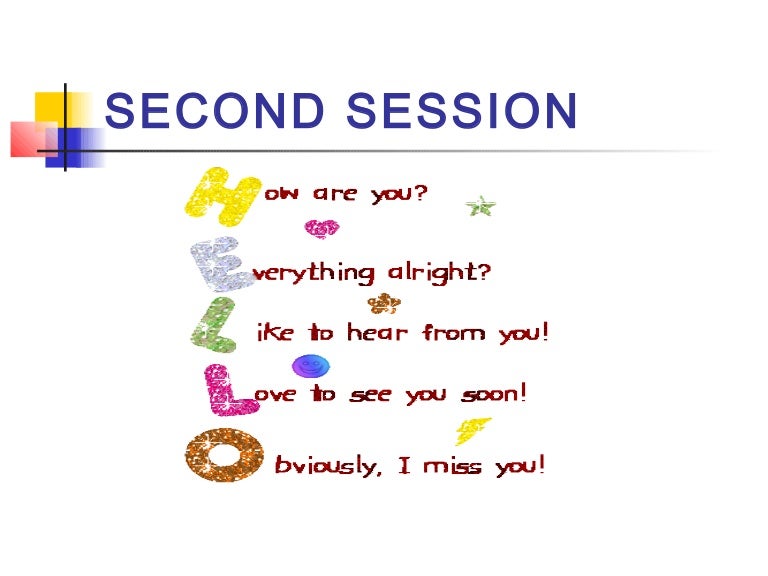 SECOND SESSION

How are you?

Everything alright?

Like to hear from you!

Love to see you soon!

Obviously, I miss you!